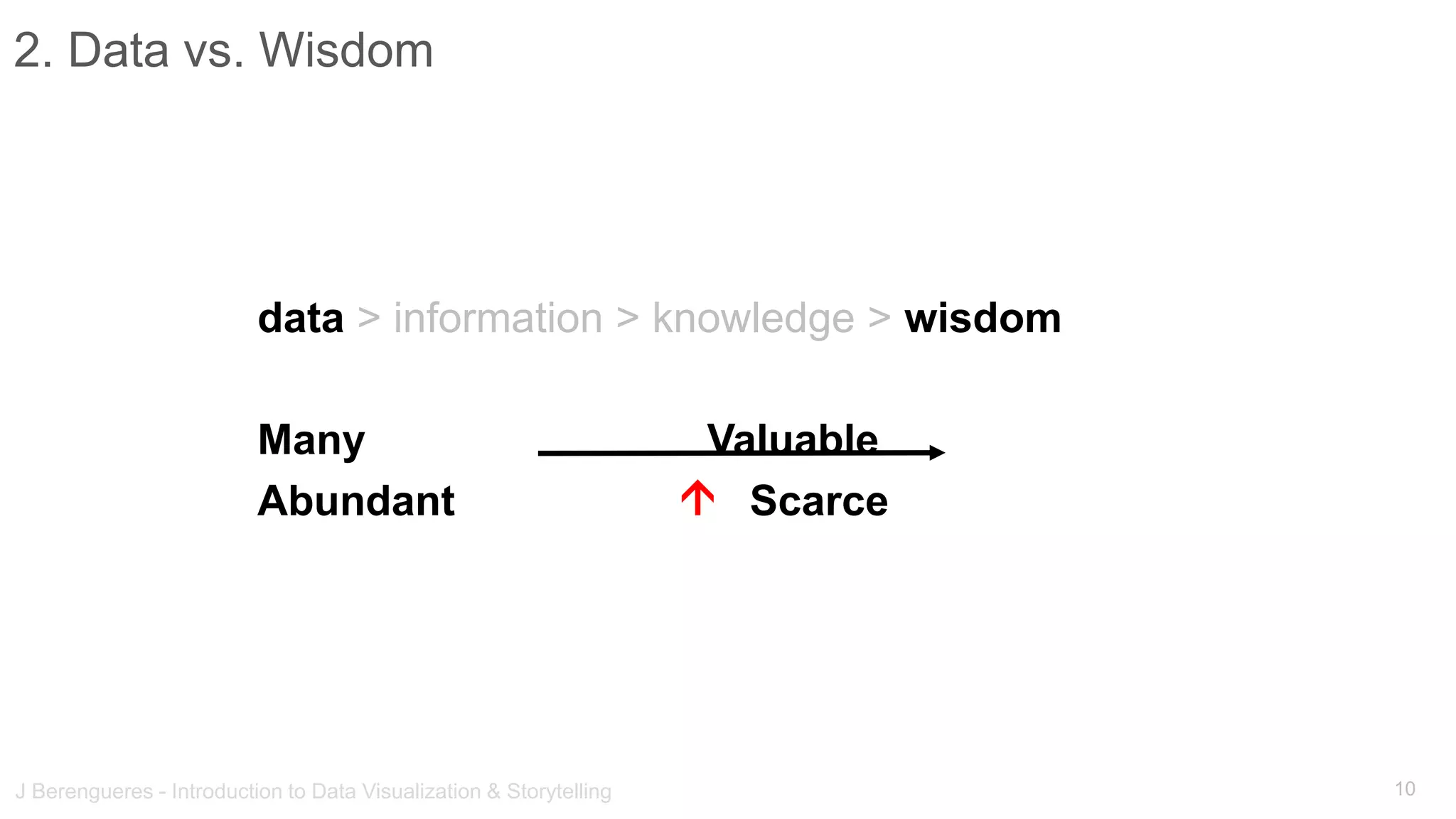 2. Data vs. Wisdom

data > information > knowledge > wisdom

Many Valuable

Abundant Scarce

J Berengueres - Introduction to Data Visualization & Storytelling

10